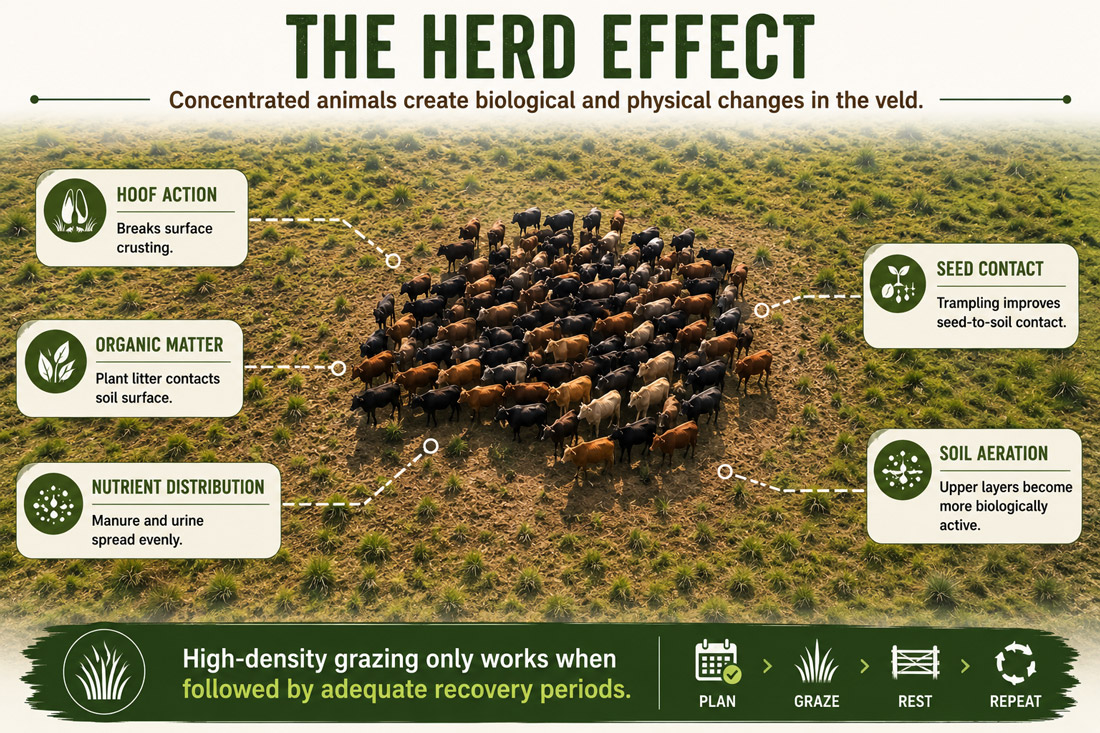 THE HERD EFFECT

Concentrated animals create biological and physical changes in the veld.

HOOF ACTION
Breaks surface crusting.

ORGANIC MATTER
Plant litter contacts soil surface.

NUTRIENT DISTRIBUTION
Manure and urine spread evenly.

SEED CONTACT
Trampling improves seed-to-soil contact.

SOIL AERATION
Upper layers become more biologically active.

High-density grazing only works when followed by adequate recovery periods.

PLAN > GRAZE > REST > REPEAT